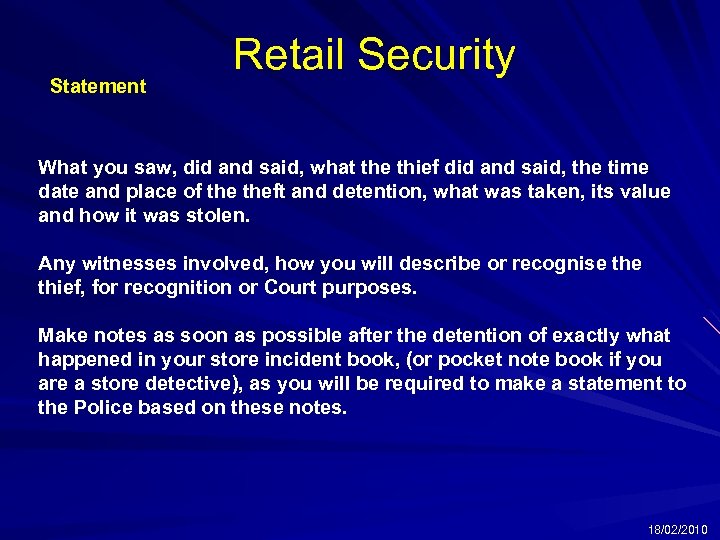 Retail Security

Statement

What you saw, did and said, what the thief did and said, the time date and place of the theft and detention, what was taken, its value and how it was stolen.

Any witnesses involved, how you will describe or recognise the thief, for recognition or Court purposes.

Make notes as soon as possible after the detention of exactly what happened in your store incident book, (or pocket note book if you are a store detective), as you will be required to make a statement to the Police based on these notes.

18/02/2010